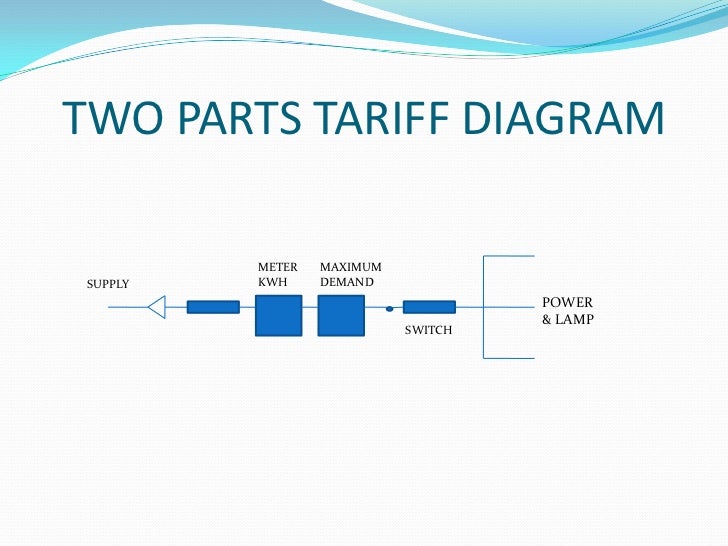 TWO PARTS TARIFF DIAGRAM

SUPPLY

METER
KWH

MAXIMUM
DEMAND

SWITCH

POWER
& LAMP